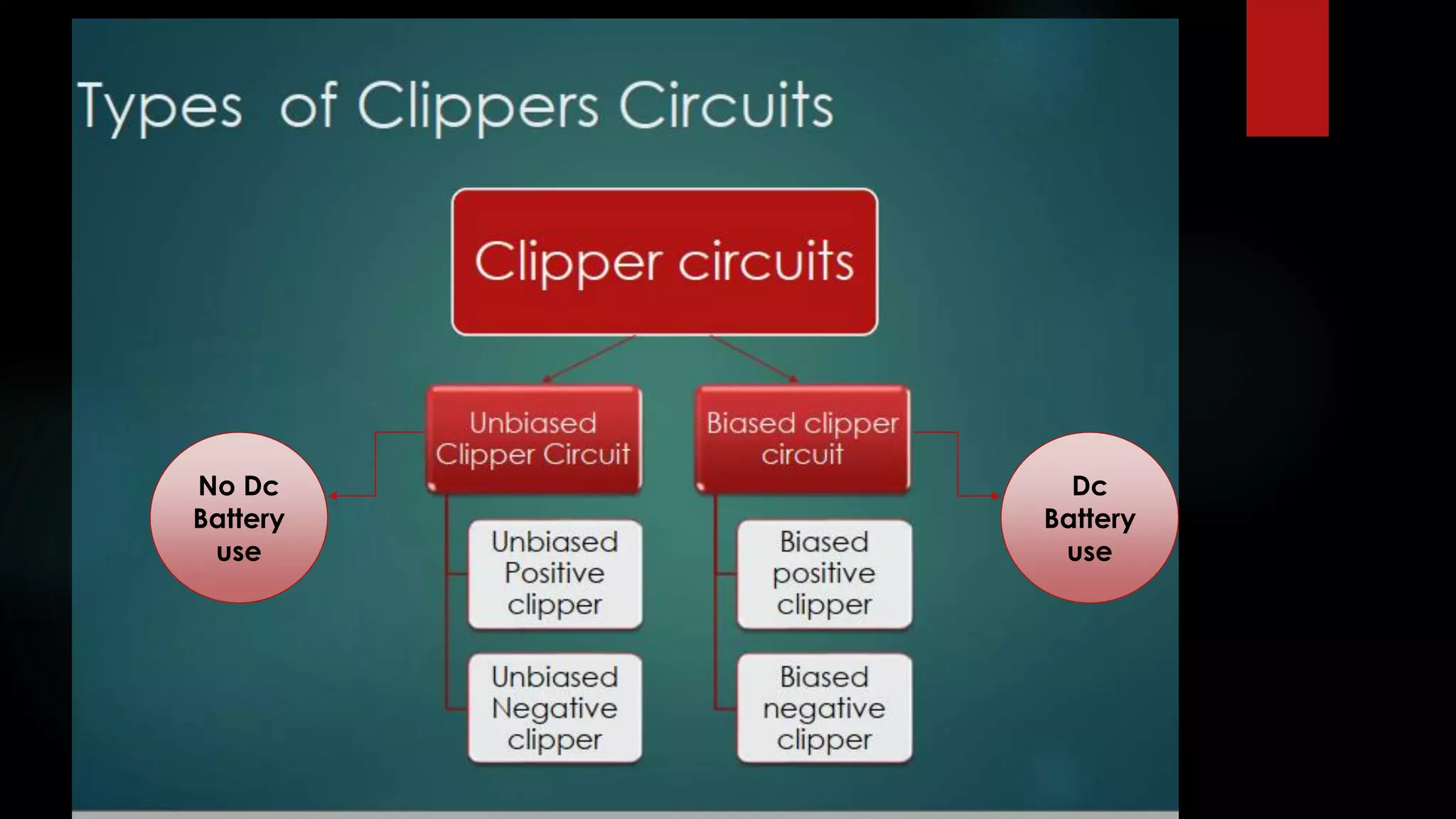 Types of Clippers Circuits

Clipper circuits

Unbiased Clipper Circuit

Biased clipper circuit

No Dc Battery use

Dc Battery use

Unbiased Positive clipper

Unbiased Negative clipper

Biased positive clipper

Biased negative clipper